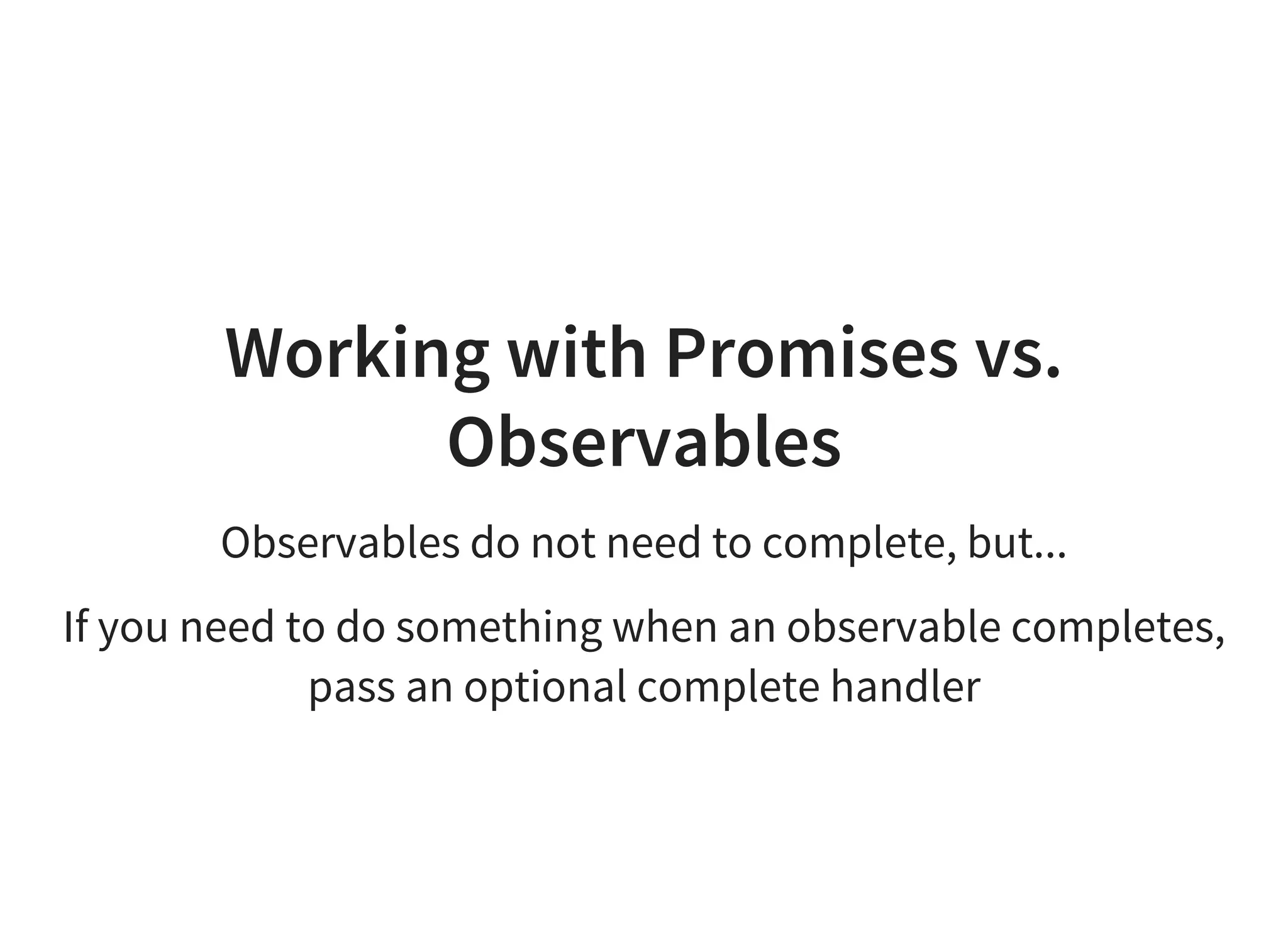 Working with Promises vs. Observables

Observables do not need to complete, but...

If you need to do something when an observable completes, pass an optional complete handler